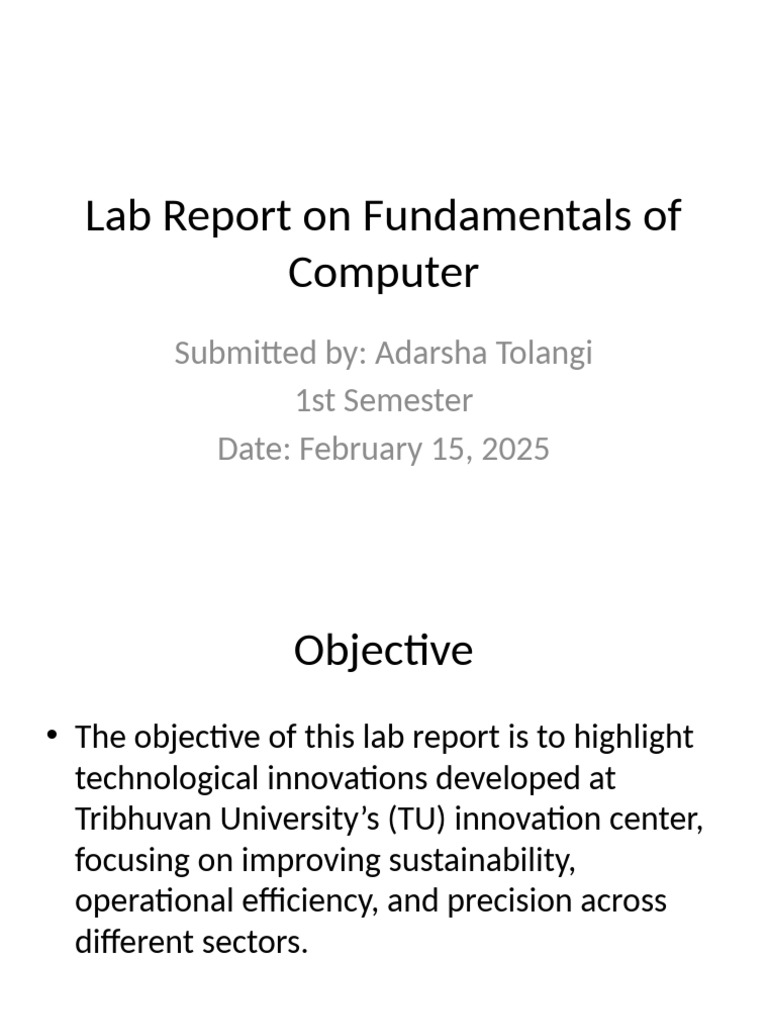 Lab Report on Fundamentals of Computer

Submitted by: Adarsha Tolangi
1st Semester
Date: February 15, 2025

Objective

• The objective of this lab report is to highlight technological innovations developed at Tribhuvan University's (TU) innovation center, focusing on improving sustainability, operational efficiency, and precision across different sectors.